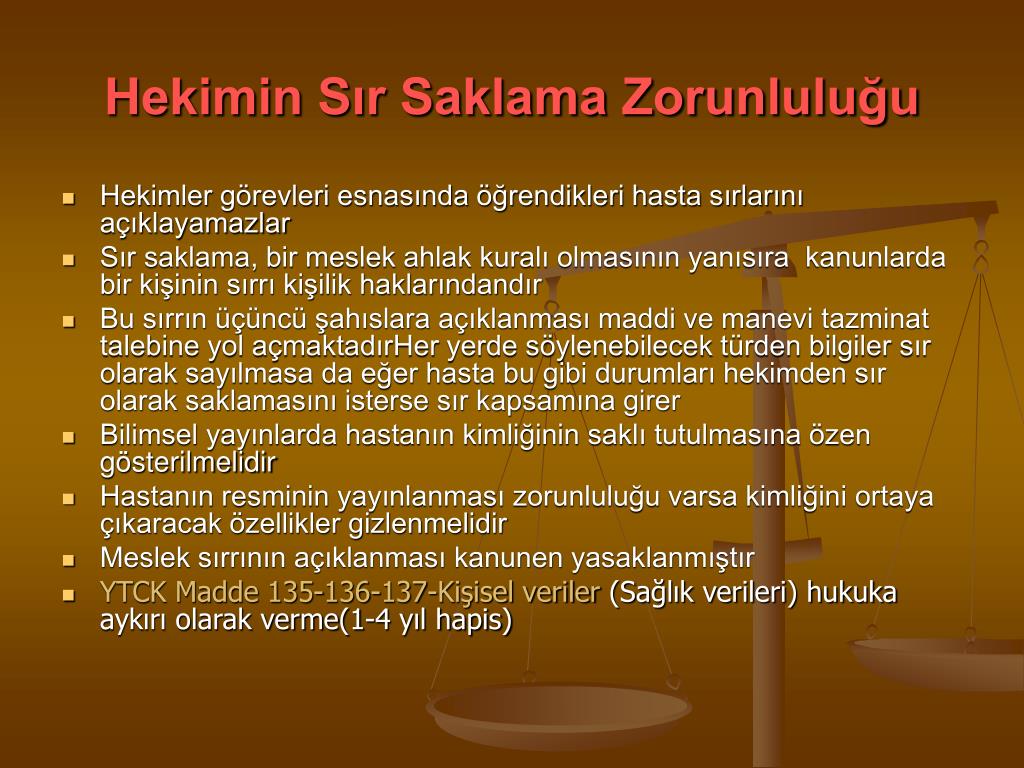 Hekimin Sır Saklama Zorunluluğu

- Hekimler görevleri esnasında öğrendikleri hasta sırlarını açıklayamazlar
- Sır saklama, bir meslek ahlak kuralı olmasının yanısıra kanunlarda bir kişinin sırrı kişilik haklarındandır
- Bu sırrın üçüncü şahıslara açıklanması maddi ve manevi tazminat talebine yol açmaktadırHer yerde söylenebilecek türden bilgiler sır olarak sayılmasa da eğer hasta bu gibi durumları hekimden sır olarak saklamasını isterse sır kapsamına girer
- Bilimsel yayınlarda hastanın kimliğinin saklı tutulmasına özen gösterilmelidir
- Hastanın resminin yayınlanması zorunluluğu varsa kimliğini ortaya çıkaracak özellikler gizlenmelidir
- Meslek sırrının açıklanması kanunen yasaklanmıştır
- YTCK Madde 135-136-137-Kişisel veriler (Sağlık verileri) hukuka aykırı olarak verme(1-4 yıl hapis)